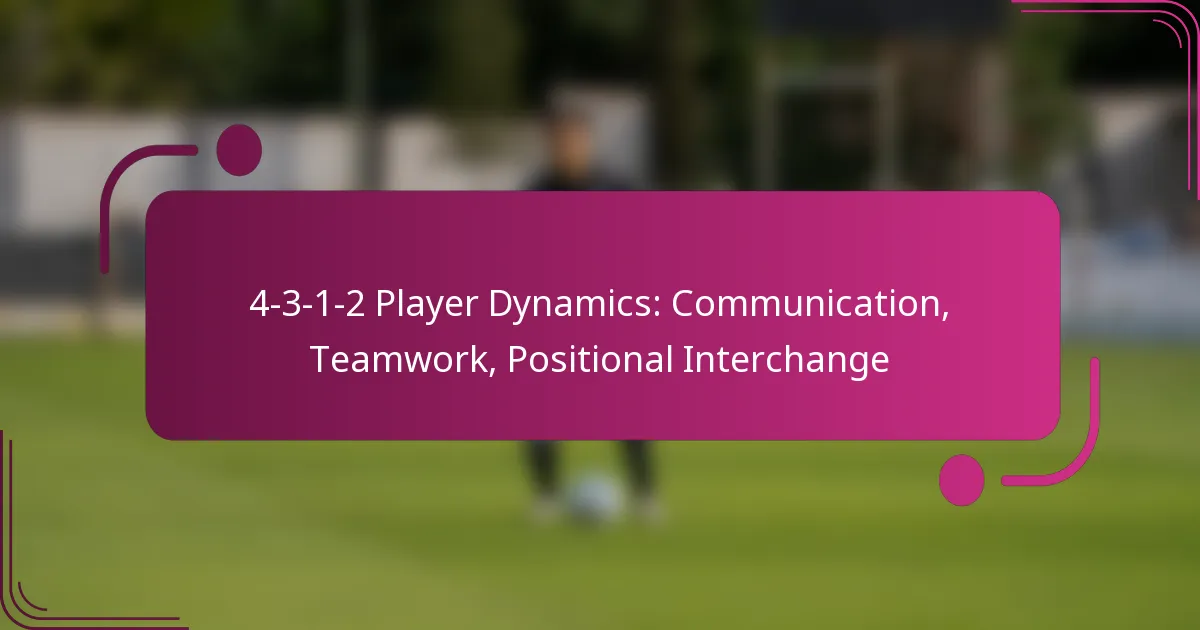 4-3-1-2 Player Dynamics: Communication, Teamwork, Positional Interchange